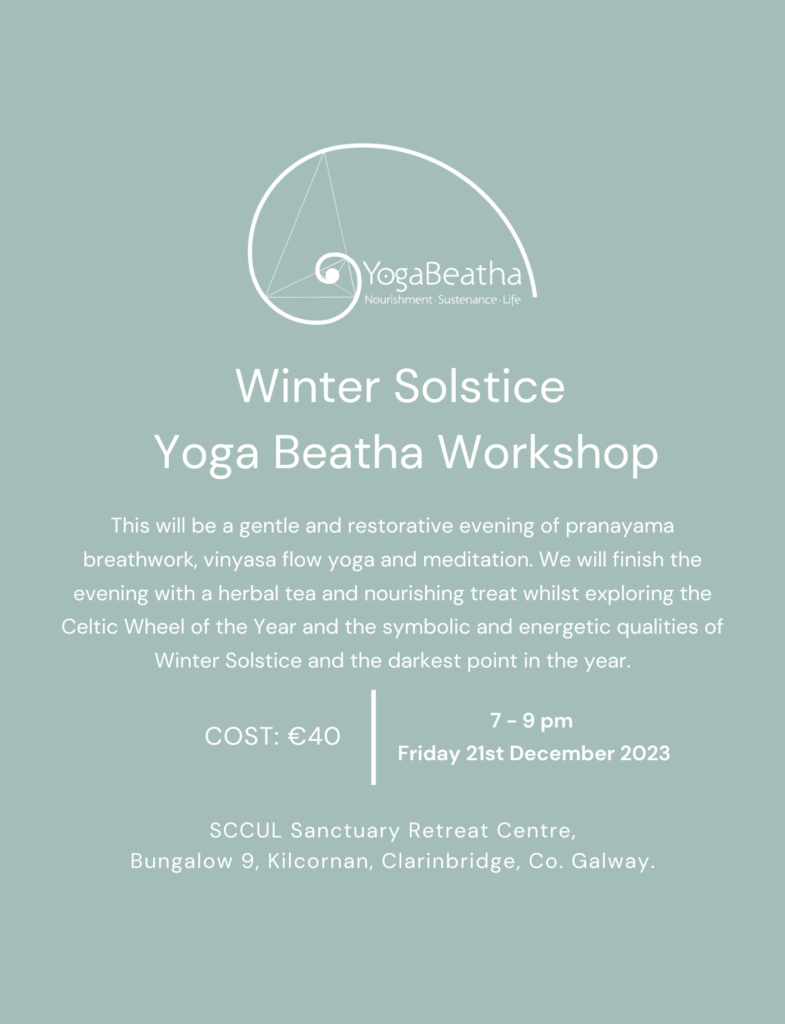 YogaBeatha
Nourishment · Sustenance · Life

Winter Solstice
Yoga Beatha Workshop

This will be a gentle and restorative evening of pranayama breathwork, vinyasa flow yoga and meditation. We will finish the evening with a herbal tea and nourishing treat whilst exploring the Celtic Wheel of the Year and the symbolic and energetic qualities of Winter Solstice and the darkest point in the year.

COST: €40

7 - 9 pm
Friday 21st December 2023

SCCUL Sanctuary Retreat Centre,
Bungalow 9, Kilcornan, Clarinbridge, Co. Galway.